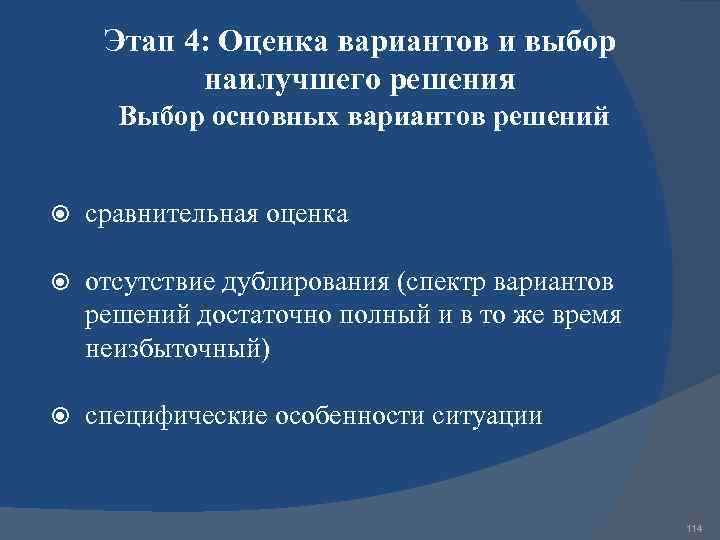 Этап 4: Оценка вариантов и выбор наилучшего решения
Выбор основных вариантов решений

сравнительная оценка

отсутствие дублирования (спектр вариантов решений достаточно полный и в то же время неизбыточный)

специфические особенности ситуации

114